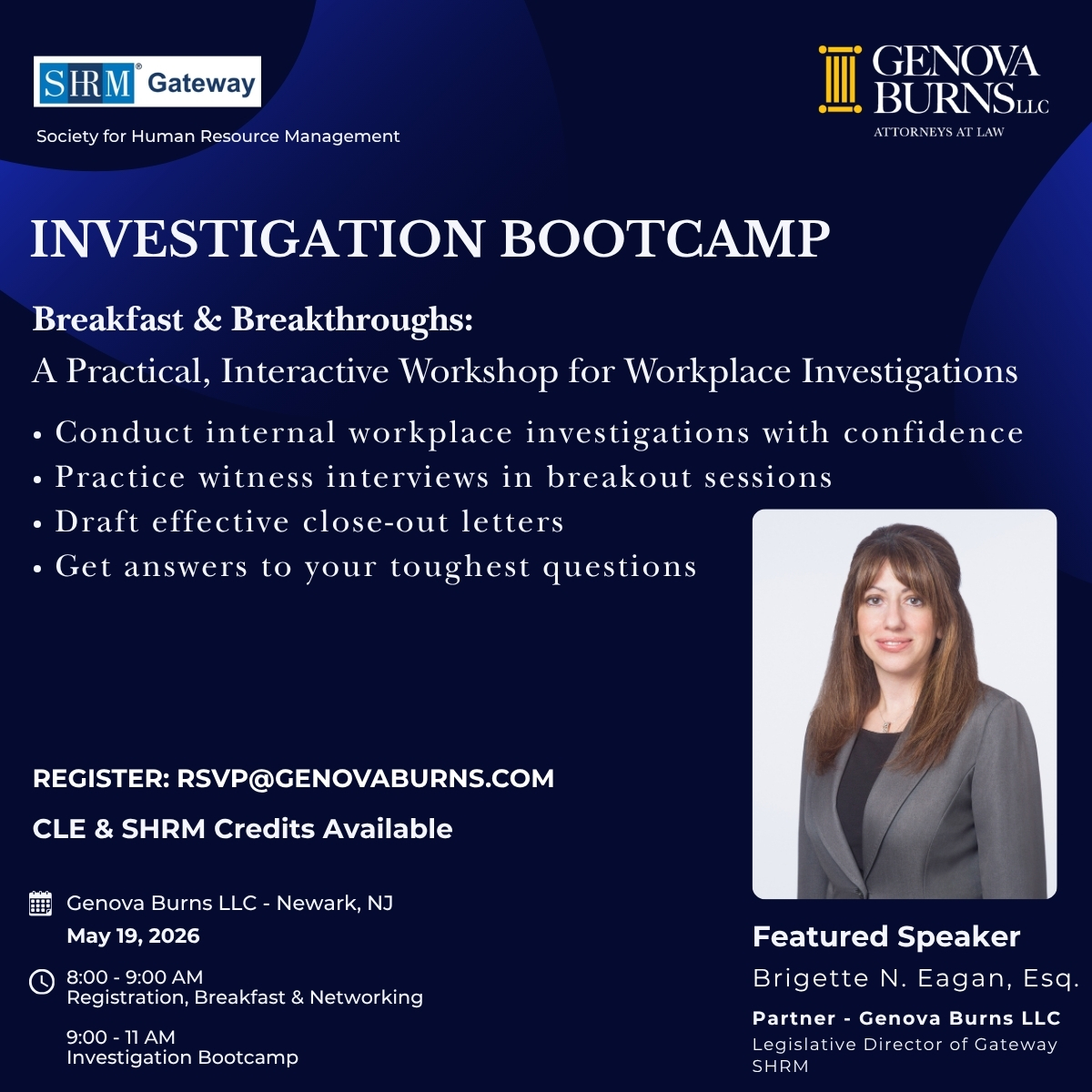 SHRM® Gateway

Society for Human Resource Management

GENOVA BURNS LLC
ATTORNEYS AT LAW

INVESTIGATION BOOTCAMP

Breakfast & Breakthroughs:
A Practical, Interactive Workshop for Workplace Investigations

• Conduct internal workplace investigations with confidence
• Practice witness interviews in breakout sessions
• Draft effective close-out letters
• Get answers to your toughest questions

REGISTER: RSVP@GENOVABURNS.COM

CLE & SHRM Credits Available

Genova Burns LLC - Newark, NJ
May 19, 2026

8:00 - 9:00 AM
Registration, Breakfast & Networking

9:00 - 11 AM
Investigation Bootcamp

Featured Speaker
Brigette N. Eagan, Esq.
Partner - Genova Burns LLC
Legislative Director of Gateway SHRM